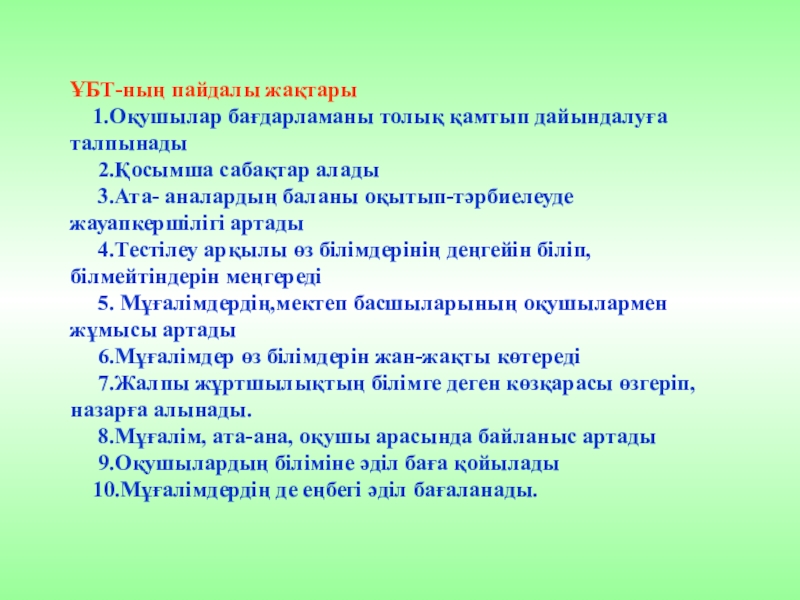 ҰБТ-ның пайдалы жақтары

1.Оқушылар бағдарламаны толық қамтып дайындалуға талпынады

2.Қосымша сабақтар алады

3.Ата- аналардың баланы оқытып-тәрбиелеуде жауапкершілігі артады

4.Тестілеу арқылы өз білімдерінің деңгейін біліп, білмейтіндерін меңгереді

5. Мұғалімдердің,мектеп басшыларының оқушылармен жұмысы артады

6.Мұғалімдер өз білімдерін жан-жақты көтереді

7.Жалпы жұртшылықтың білімге деген көзқарасы өзгеріп, назарға алынады.

8.Мұғалім, ата-ана, оқушы арасында байланыс артады

9.Оқушылардың біліміне әділ баға қойылады

10.Мұғалімдердің де еңбегі әділ бағаланады.